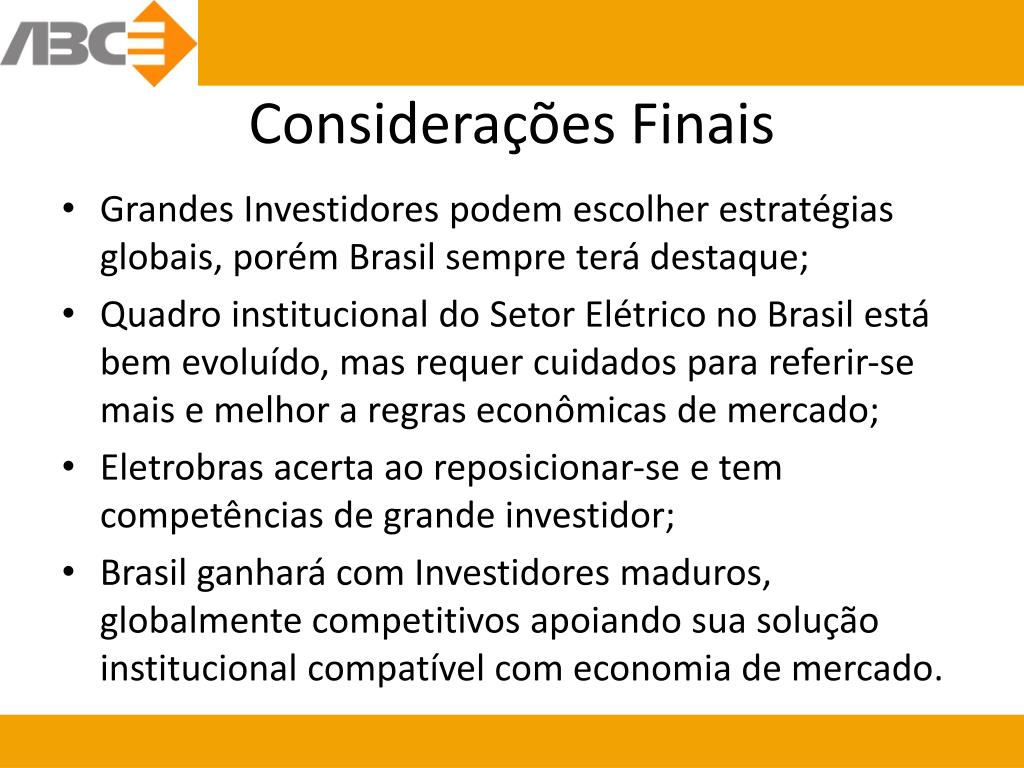 ABCE

Considerações Finais

• Grandes Investidores podem escolher estratégias globais, porém Brasil sempre terá destaque;
• Quadro institucional do Setor Elétrico no Brasil está bem evoluído, mas requer cuidados para referir-se mais e melhor a regras econômicas de mercado;
• Eletrobras acerta ao reposicionar-se e tem competências de grande investidor;
• Brasil ganhará com Investidores maduros, globalmente competitivos apoiando sua solução institucional compatível com economia de mercado.